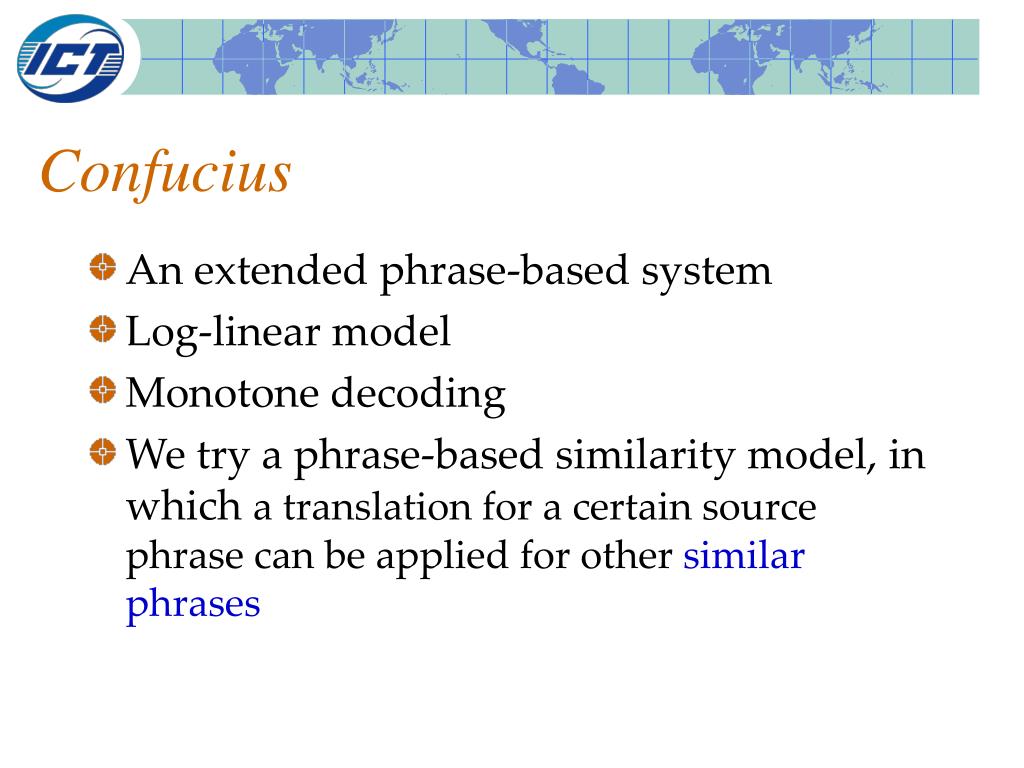 ICT

Confucius

An extended phrase-based system

Log-linear model

Monotone decoding

We try a phrase-based similarity model, in which a translation for a certain source phrase can be applied for other similar phrases